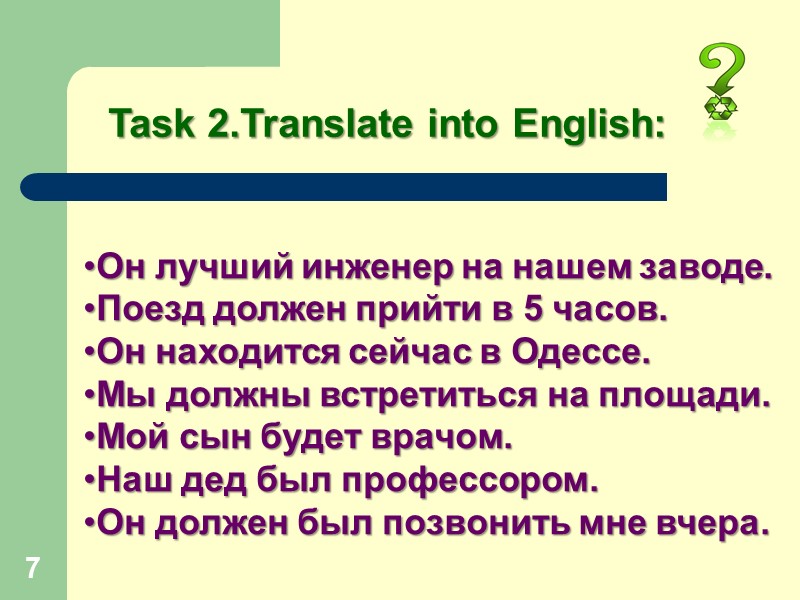 Task 2.Translate into English:

•Он лучший инженер на нашем заводе.
•Поезд должен прийти в 5 часов.
•Он находится сейчас в Одессе.
•Мы должны встретиться на площади.
•Мой сын будет врачом.
•Наш дед был профессором.
•Он должен был позвонить мне вчера.

7